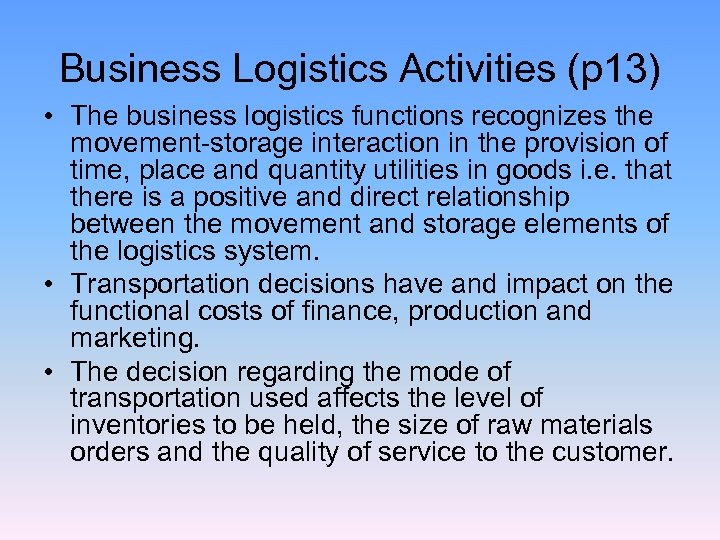 Business Logistics Activities (p13)

• The business logistics functions recognizes the movement-storage interaction in the provision of time, place and quantity utilities in goods i.e. that there is a positive and direct relationship between the movement and storage elements of the logistics system.

• Transportation decisions have and impact on the functional costs of finance, production and marketing.

• The decision regarding the mode of transportation used affects the level of inventories to be held, the size of raw materials orders and the quality of service to the customer.